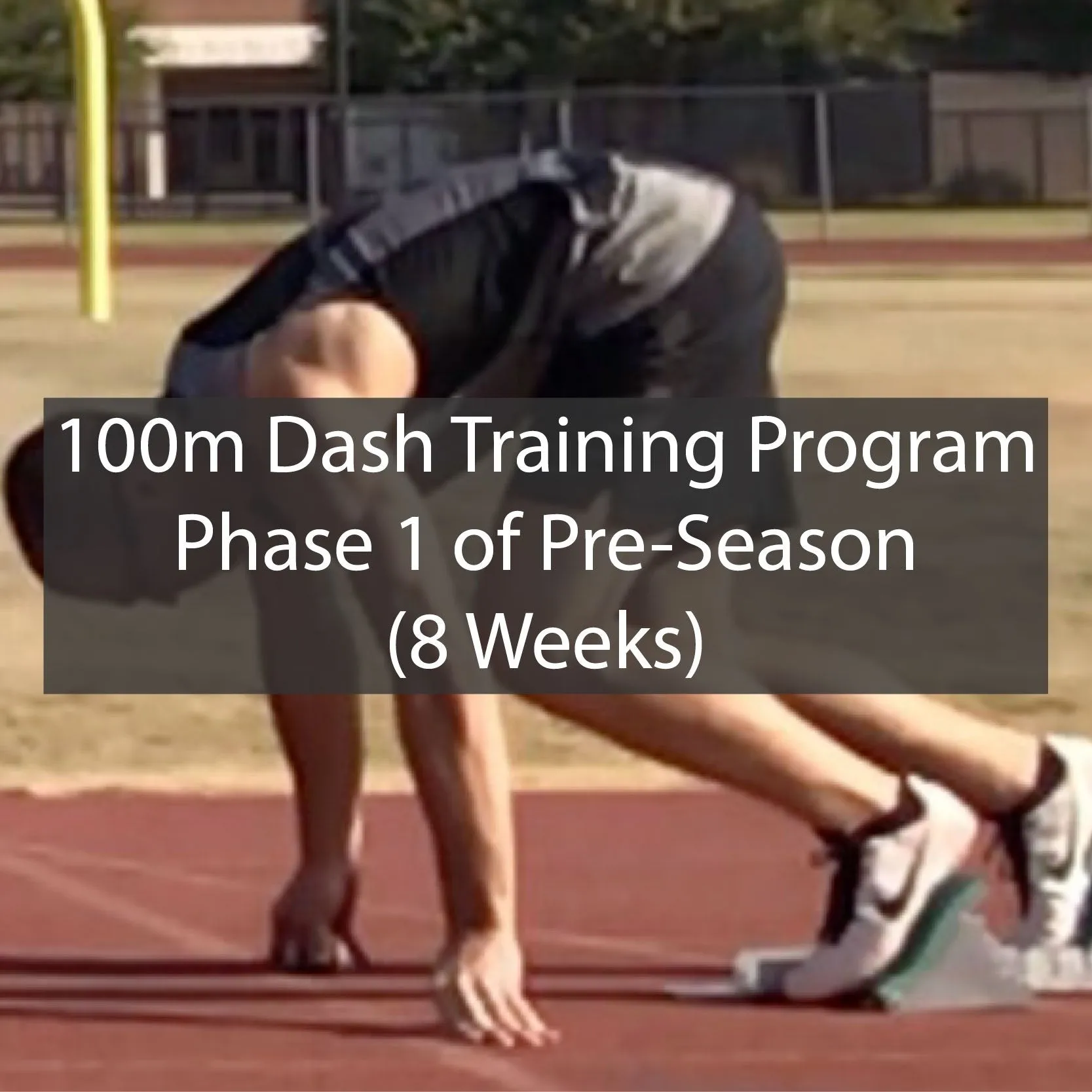 100m Dash Training Program
Phase 1 of Pre-Season
(8 Weeks)